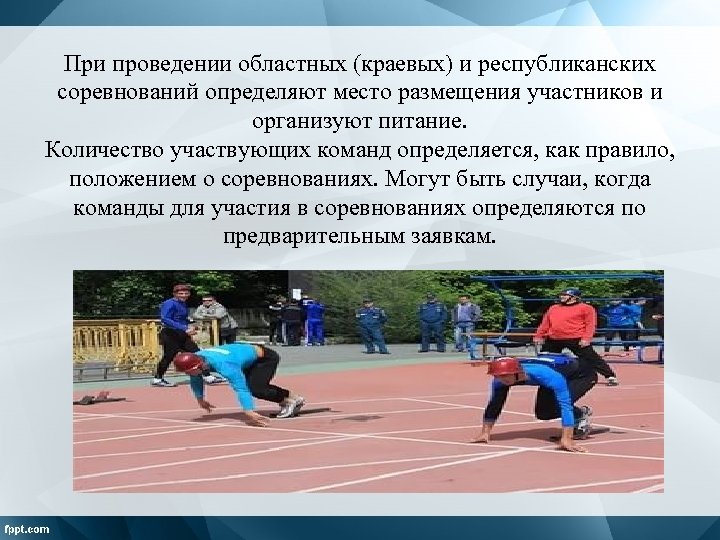 При проведении областных (краевых) и республиканских соревнований определяют место размещения участников и организуют питание.
Количество участвующих команд определяется, как правило, положением о соревнованиях. Могут быть случаи, когда команды для участия в соревнованиях определяются по предварительным заявкам.

fppt.com